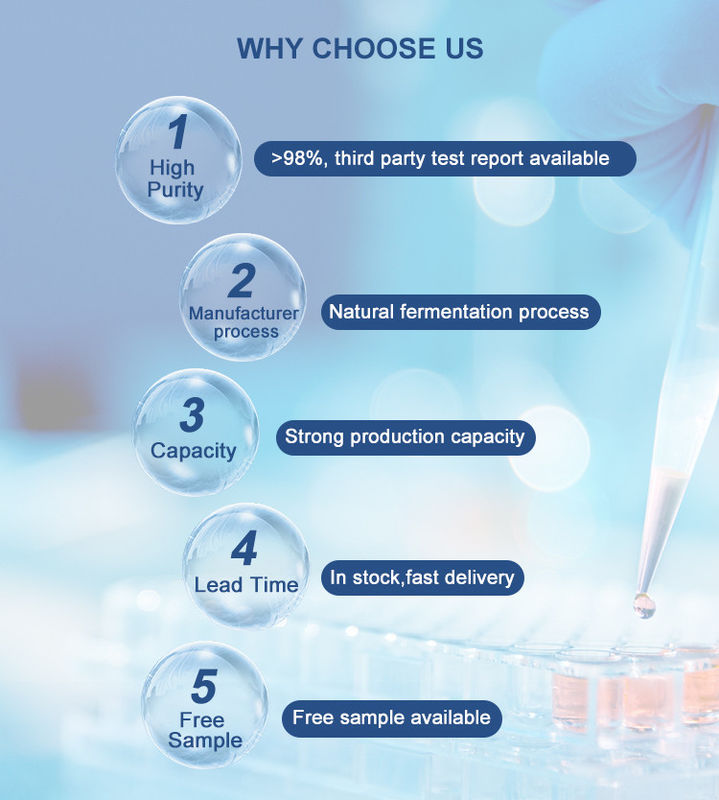 WHY CHOOSE US

1
High Purity

>98%, third party test report available

2
Manufacturer process

Natural fermentation process

3
Capacity

Strong production capacity

4
Lead Time

In stock,fast delivery

5
Free Sample

Free sample available